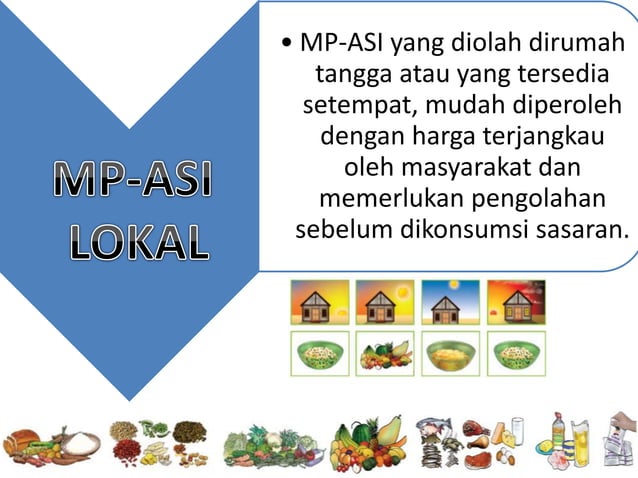 MP-ASI LOKAL

• MP-ASI yang diolah dirumah tangga atau yang tersedia setempat, mudah diperoleh dengan harga terjangkau oleh masyarakat dan memerlukan pengolahan sebelum dikonsumsi sasaran.